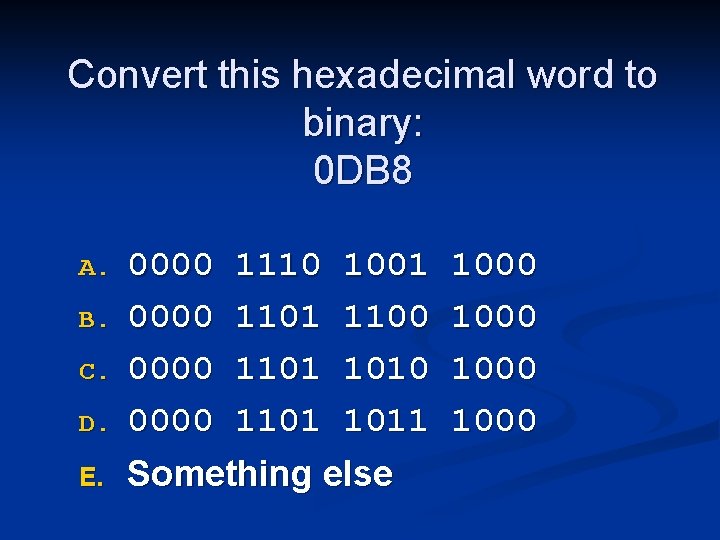 Convert this hexadecimal word to binary:
0DB8

A. 0000 1110 1001 1000
B. 0000 1101 1100 1000
C. 0000 1101 1010 1000
D. 0000 1101 1011 1000
E. Something else